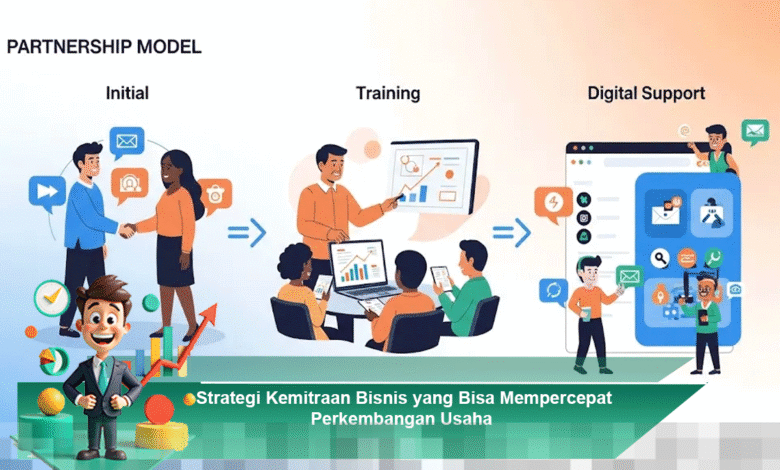 PARTNERSHIP MODEL

Initial

Training

Digital Support

Strategi Kemitraan Bisnis yang Bisa Mempercepat Perkembangan Usaha